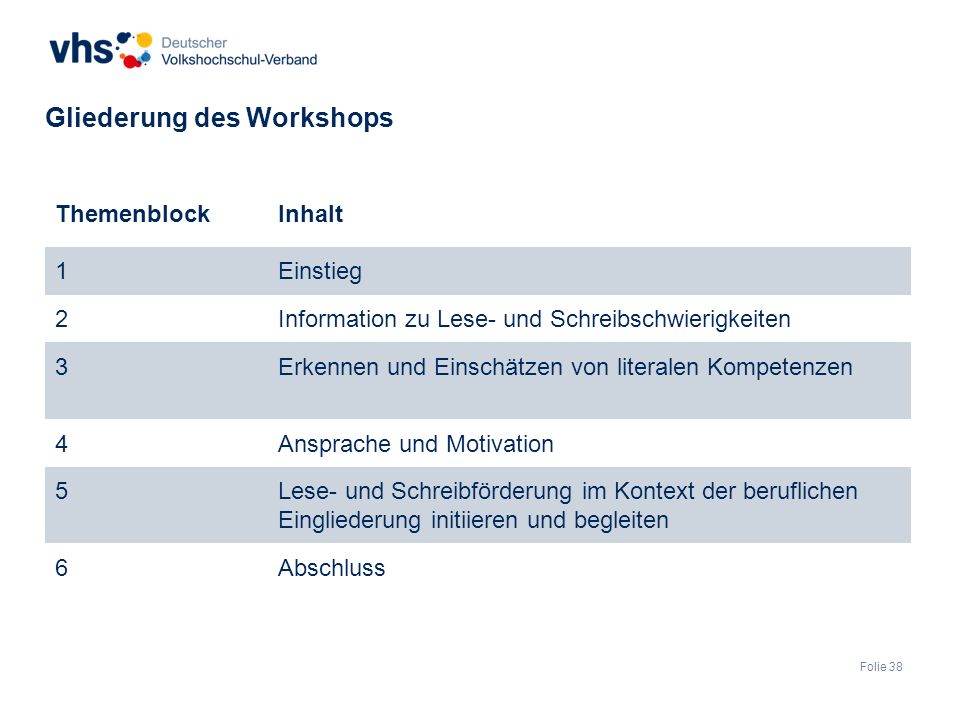 vhs Deutscher Volkshochschul-Verband

Gliederung des Workshops

| Themenblock | Inhalt |
|---|---|
| 1 | Einstieg |
| 2 | Information zu Lese- und Schreibschwierigkeiten |
| 3 | Erkennen und Einschätzen von literalen Kompetenzen |
| 4 | Ansprache und Motivation |
| 5 | Lese- und Schreibförderung im Kontext der beruflichen Eingliederung initiieren und begleiten |
| 6 | Abschluss |

Folie 38